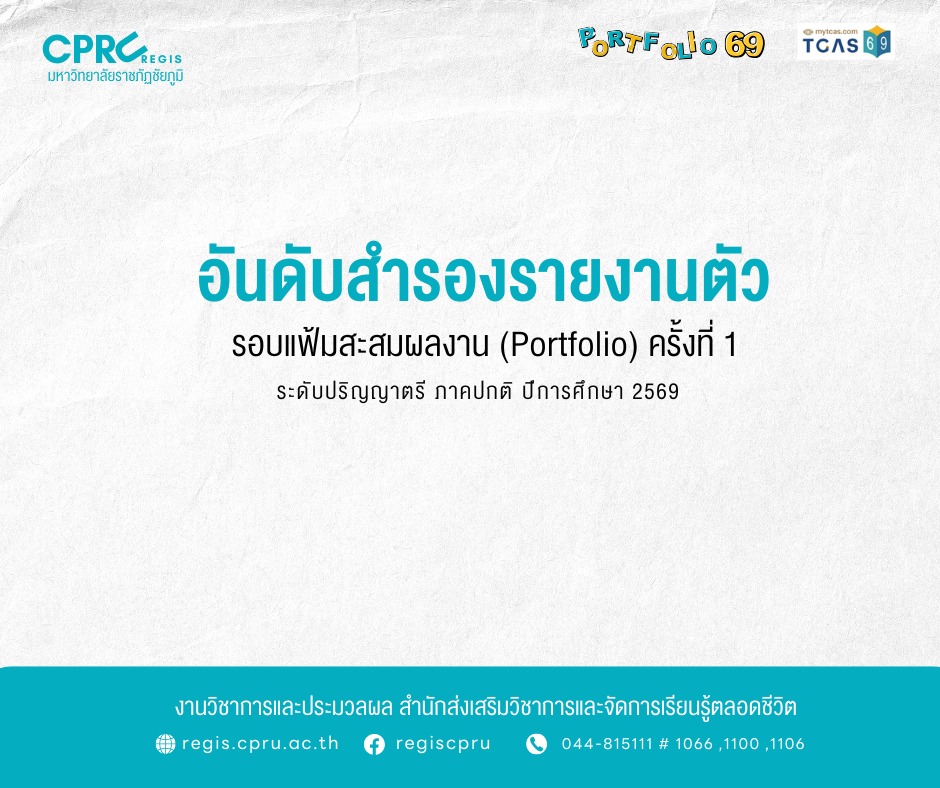 CPRU REGIS
มหาวิทยาลัยราชภัฏชัยภูมิ

PORTFOLIO 69

mytcas.com
TCAS 69

อันดับสำรองรายงานตัว

รอบแฟ้มสะสมผลงาน (Portfolio) ครั้งที่ 1

ระดับปริญญาตรี ภาคปกติ ปีการศึกษา 2569

งานวิชาการและประมวลผล สำนักส่งเสริมวิชาการและจัดการเรียนรู้ตลอดชีวิต

regis.cpru.ac.th regiscpru 044-815111 # 1066 ,1100 ,1106